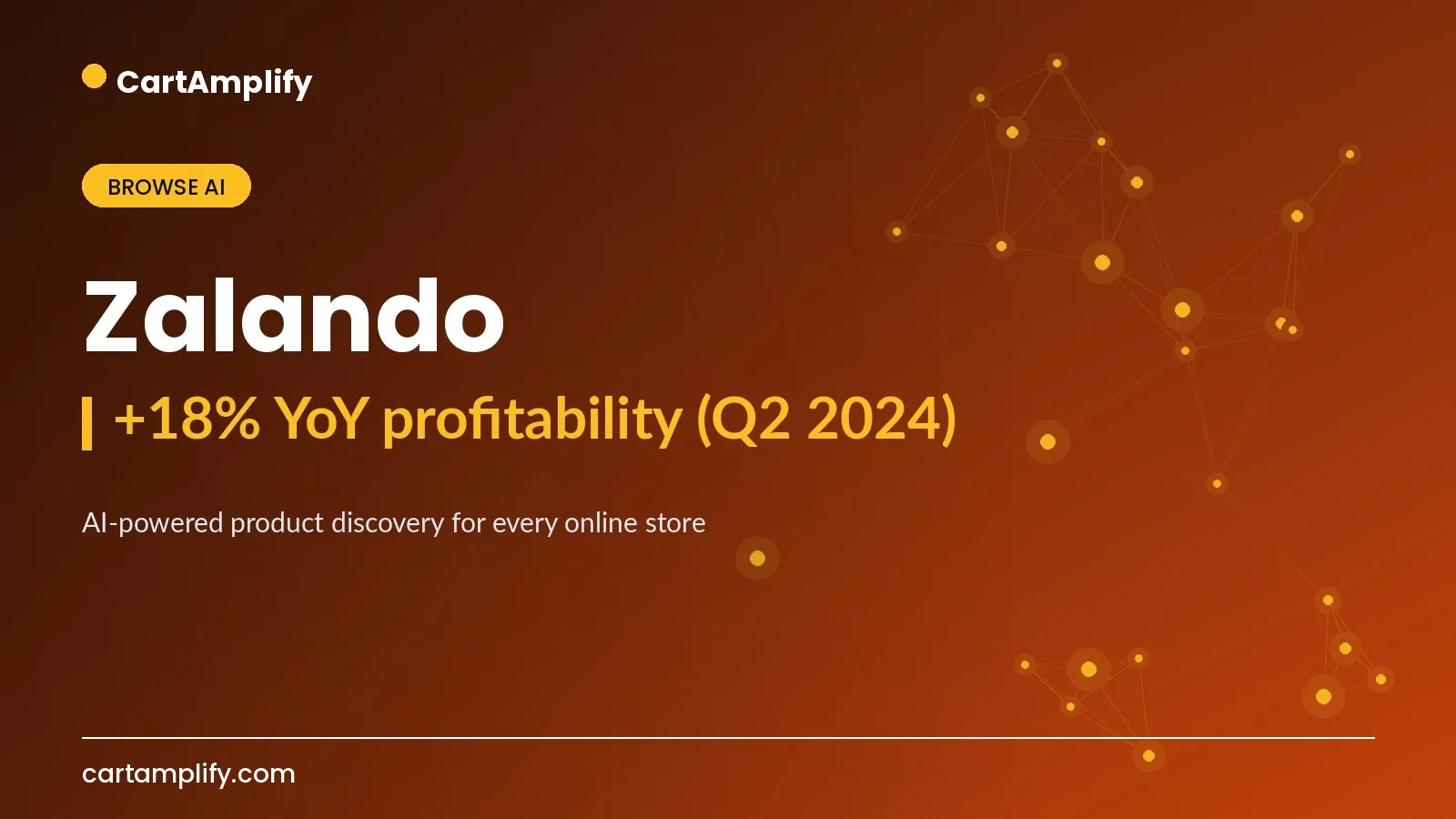 CartAmplify

BROWSE AI

Zalando

+18% YoY profitability (Q2 2024)

AI-powered product discovery for every online store

cartamplify.com